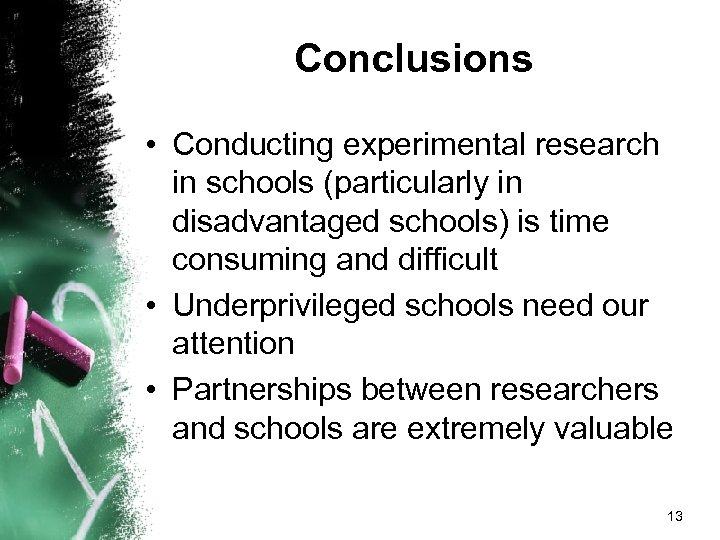 Conclusions

• Conducting experimental research in schools (particularly in disadvantaged schools) is time consuming and difficult
• Underprivileged schools need our attention
• Partnerships between researchers and schools are extremely valuable

13